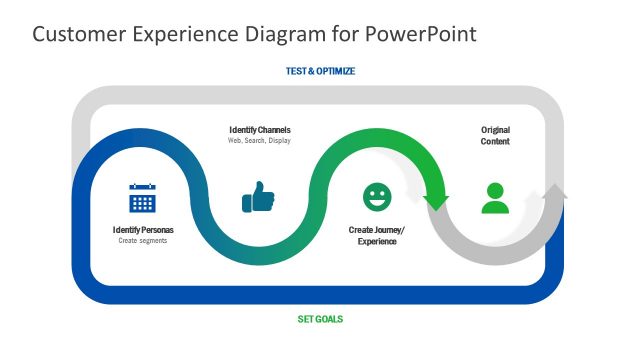 Customer Experience Diagram for PowerPoint

TEST & OPTIMIZE

Identify Channels
Web, Search, Display

Original Content

Identify Personas
Create segments

Create Journey/ Experience

SET GOALS